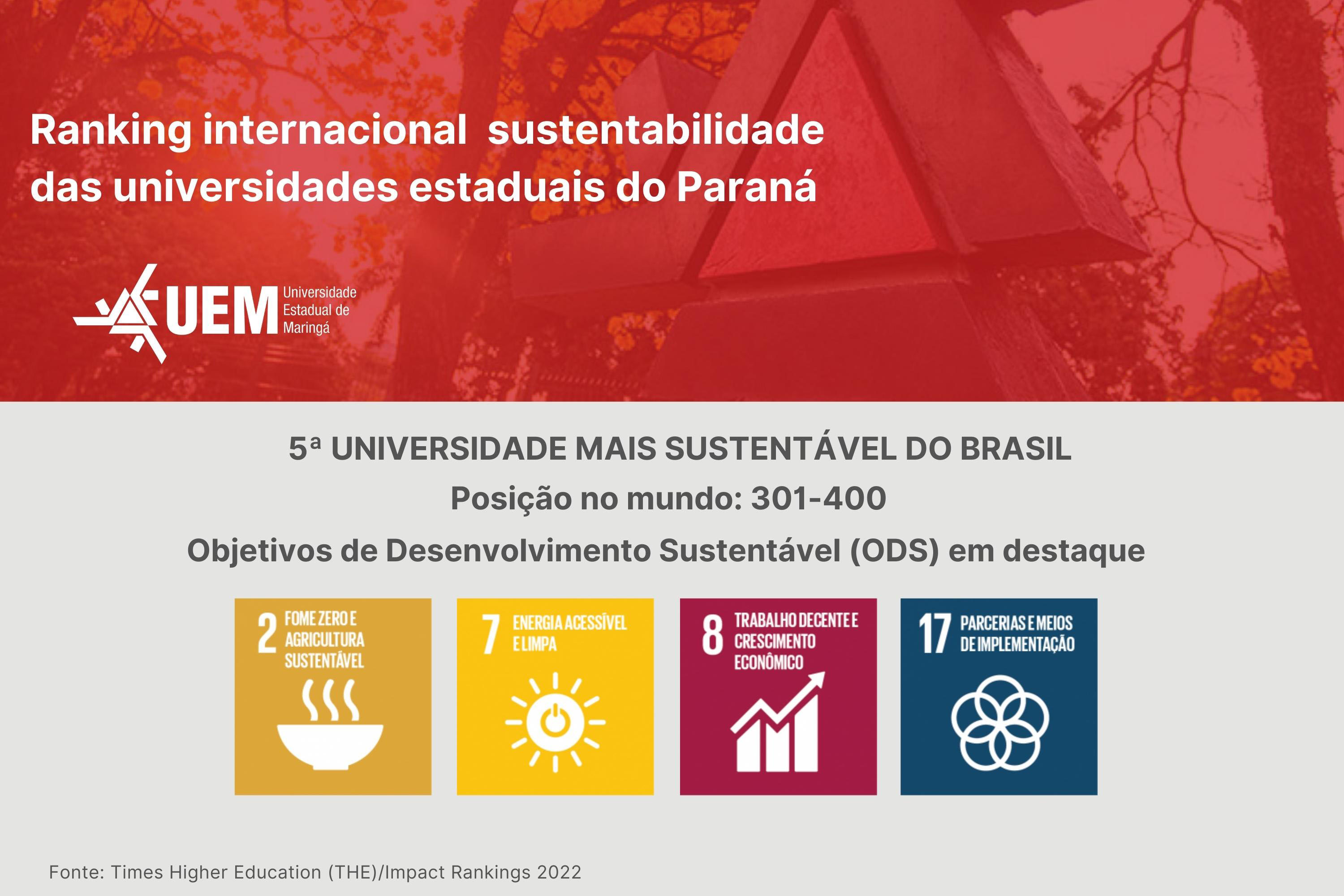 Ranking internacional sustentabilidade das universidades estaduais do Paraná

UEM Universidade Estadual de Maringá

5ª UNIVERSIDADE MAIS SUSTENTÁVEL DO BRASIL

Posição no mundo: 301-400

Objetivos de Desenvolvimento Sustentável (ODS) em destaque

2 FOME ZERO E AGRICULTURA SUSTENTÁVEL

7 ENERGIA ACESSÍVEL E LIMPA

8 TRABALHO DECENTE E CRESCIMENTO ECONÔMICO

17 PARCERIAS E MEIOS DE IMPLEMENTAÇÃO

Fonte: Times Higher Education (THE)/Impact Rankings 2022